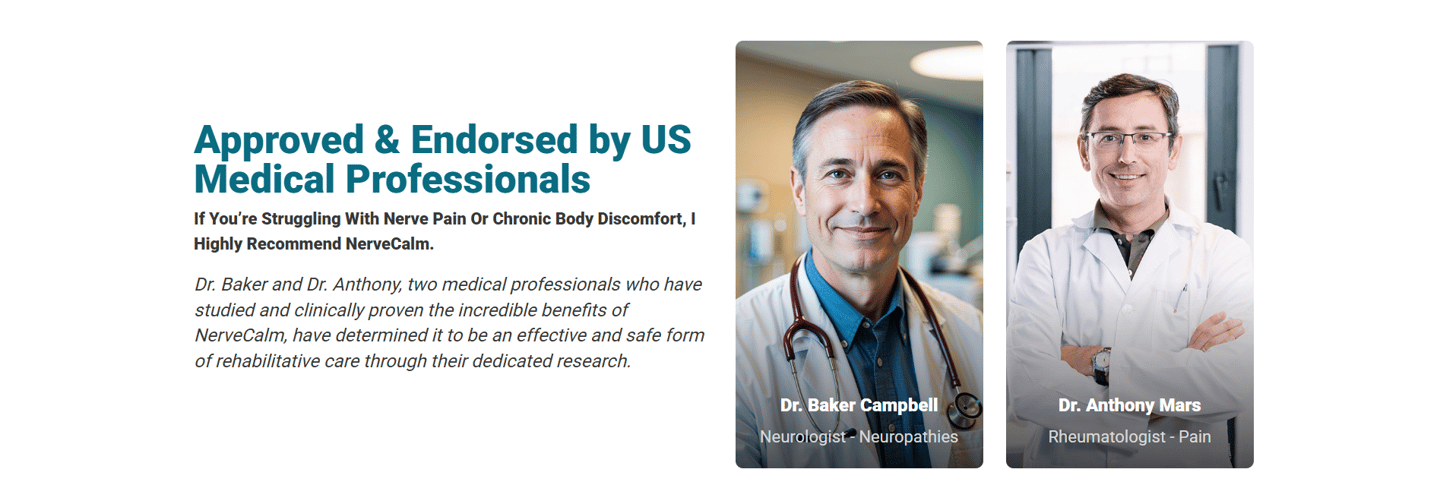 Approved & Endorsed by US Medical Professionals

If You're Struggling With Nerve Pain Or Chronic Body Discomfort, I Highly Recommend NerveCalm.

Dr. Baker and Dr. Anthony, two medical professionals who have studied and clinically proven the incredible benefits of NerveCalm, have determined it to be an effective and safe form of rehabilitative care through their dedicated research.

Dr. Baker Campbell
Neurologist - Neuropathies

Dr. Anthony Mars
Rheumatologist - Pain